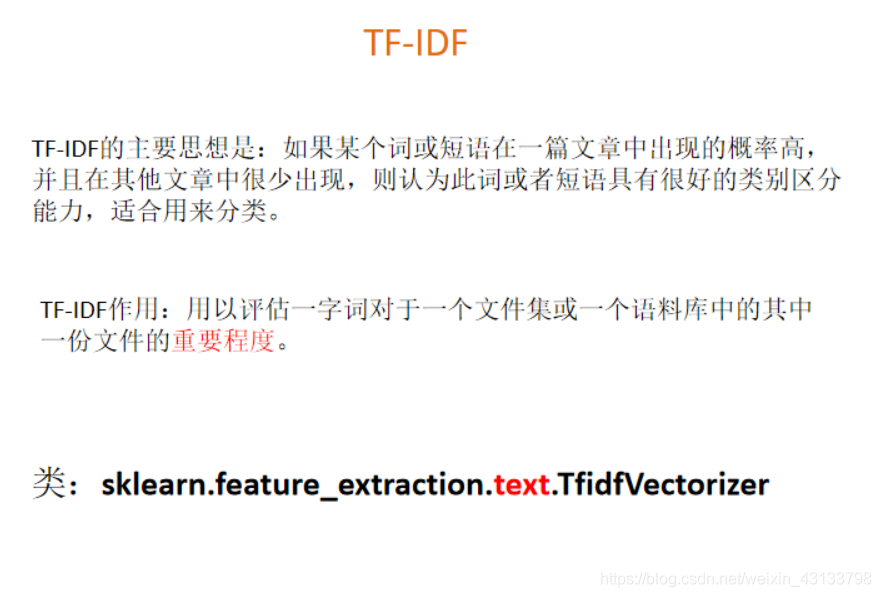 TF-IDF

TF-IDF的主要思想是：如果某个词或短语在一篇文章中出现的概率高，并且在其他文章中很少出现，则认为此词或者短语具有很好的类别区分能力，适合用来分类。

TF-IDF作用：用以评估一字词对于一个文件集或一个语料库中的其中一份文件的重要程度。

类：sklearn.feature_extraction.text.TfidfVectorizer

https://blog.csdn.net/weixin_43133798